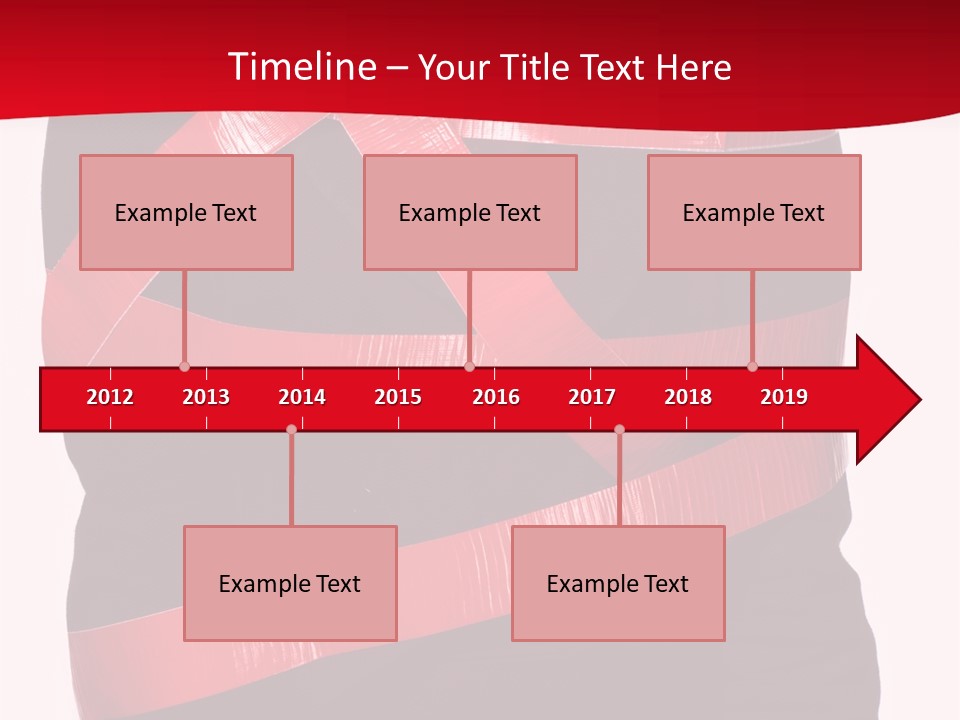 Timeline – Your Title Text Here

Example Text

Example Text

Example Text

2012 2013 2014 2015 2016 2017 2018 2019

Example Text

Example Text